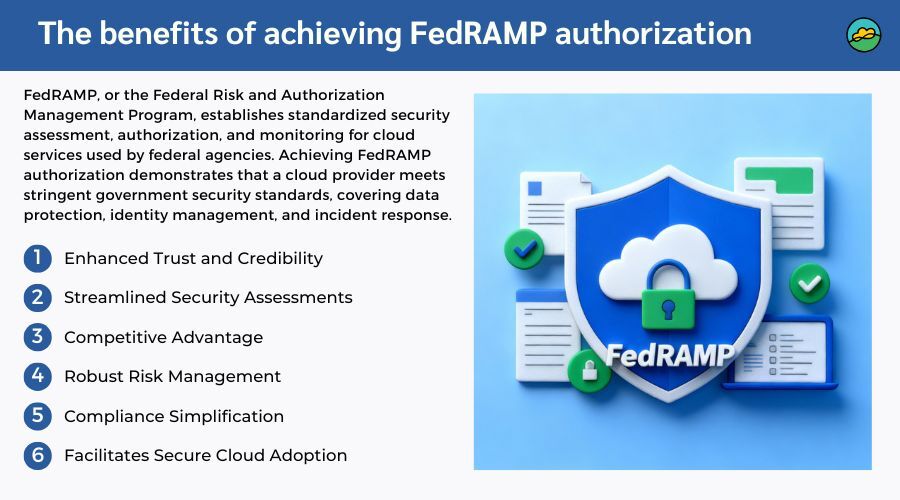 The benefits of achieving FedRAMP authorization

FedRAMP, or the Federal Risk and Authorization Management Program, establishes standardized security assessment, authorization, and monitoring for cloud services used by federal agencies. Achieving FedRAMP authorization demonstrates that a cloud provider meets stringent government security standards, covering data protection, identity management, and incident response.

1 Enhanced Trust and Credibility

2 Streamlined Security Assessments

3 Competitive Advantage

4 Robust Risk Management

5 Compliance Simplification

6 Facilitates Secure Cloud Adoption

FedRAMP